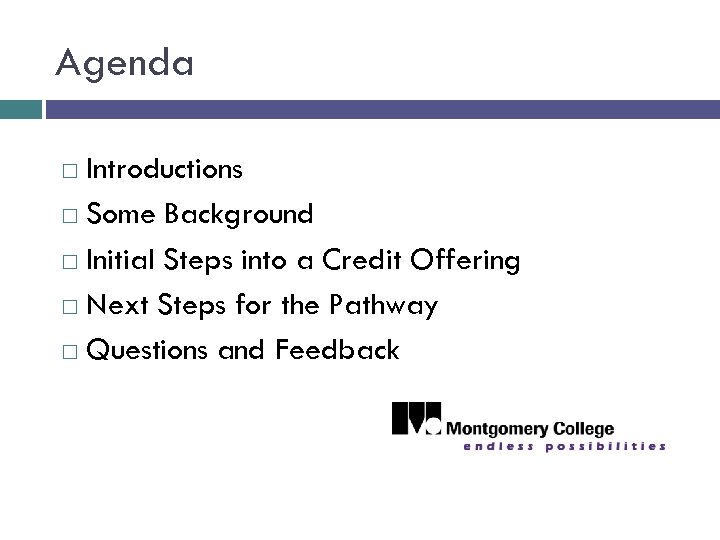 Agenda

□ Introductions
□ Some Background
□ Initial Steps into a Credit Offering
□ Next Steps for the Pathway
□ Questions and Feedback

Montgomery College
endless possibilities